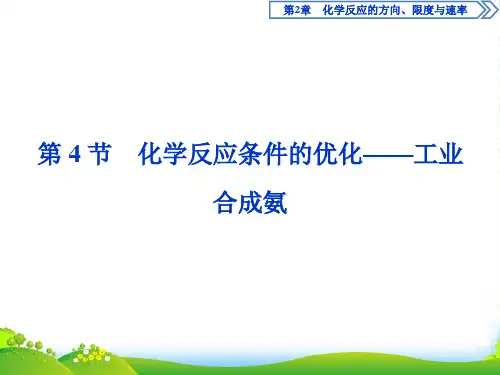 第2章　化学反应的方向、限度与速率

第 4 节　化学反应条件的优化——工业合成氨